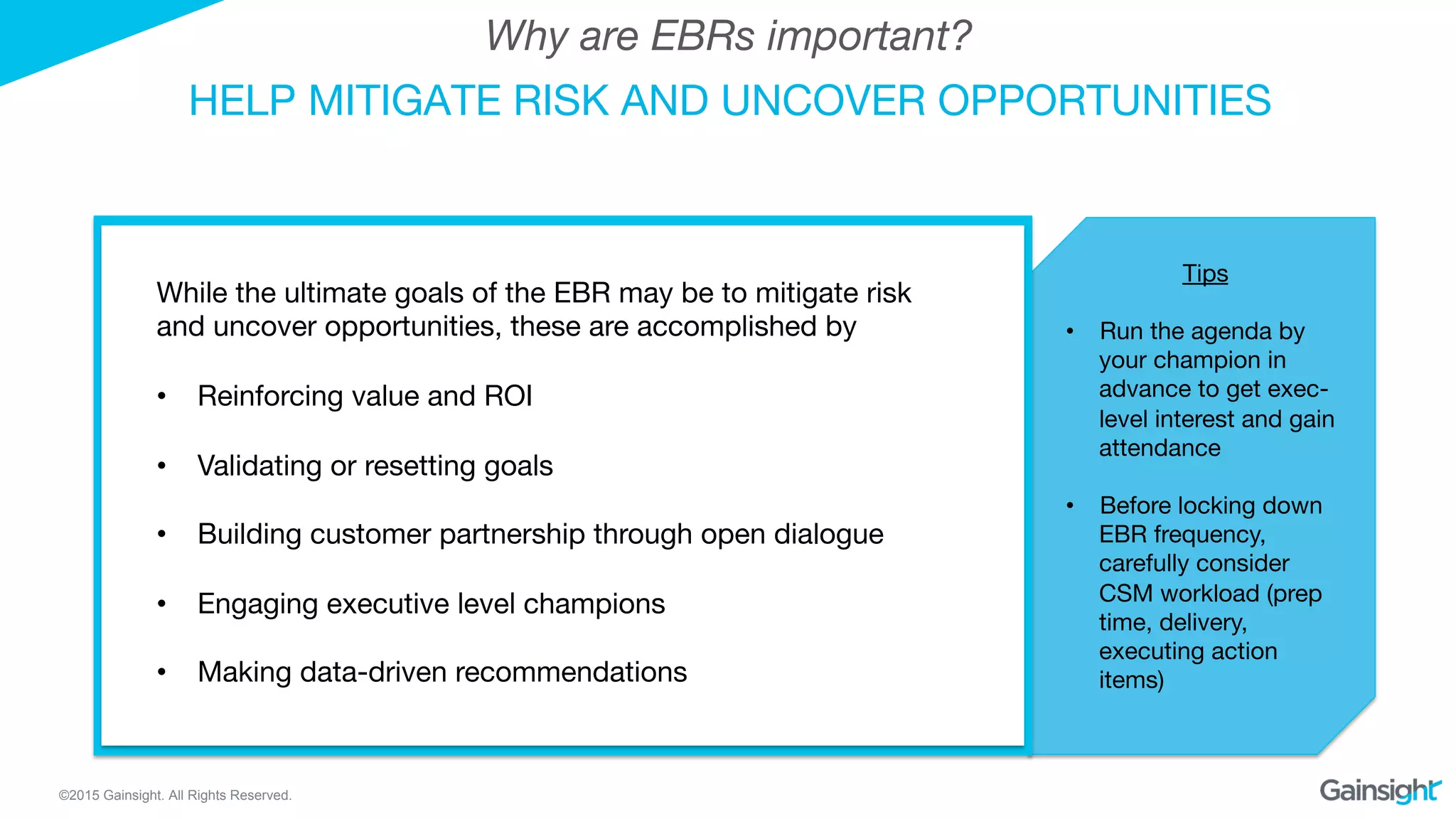 Why are EBRs important?

HELP MITIGATE RISK AND UNCOVER OPPORTUNITIES

While the ultimate goals of the EBR may be to mitigate risk and uncover opportunities, these are accomplished by

• Reinforcing value and ROI

• Validating or resetting goals

• Building customer partnership through open dialogue

• Engaging executive level champions

• Making data-driven recommendations

Tips

• Run the agenda by your champion in advance to get exec-level interest and gain attendance

• Before locking down EBR frequency, carefully consider CSM workload (prep time, delivery, executing action items)

©2015 Gainsight. All Rights Reserved.

Gainsight